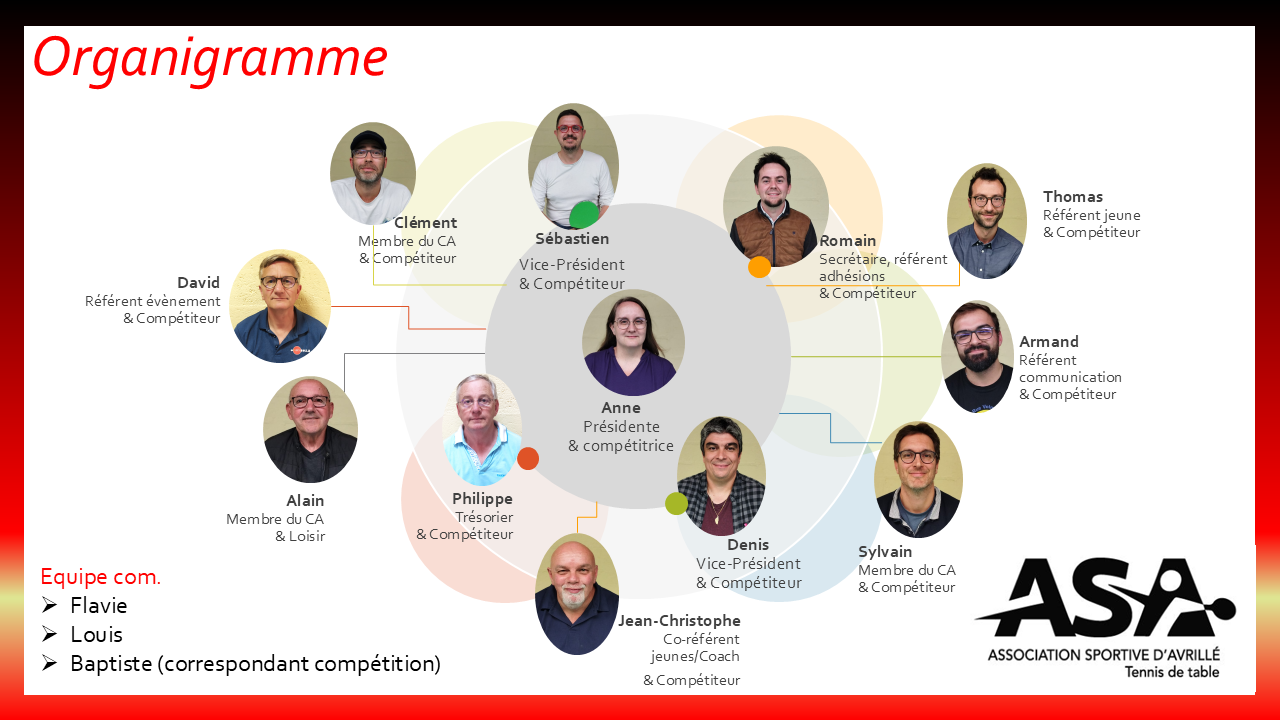 Organigramme

Clément
Membre du CA
& Compétiteur

Sébastien
Vice-Président
& Compétiteur

Romain
Secrétaire, référent adhésions
& Compétiteur

Thomas
Référent jeune
& Compétiteur

David
Référent évènement
& Compétiteur

Anne
Présidente
& compétitrice

Armand
Référent communication
& Compétiteur

Alain
Membre du CA
& Loisir

Philippe
Trésorier
& Compétiteur

Denis
Vice-Président
& Compétiteur

Sylvain
Membre du CA
& Compétiteur

Jean-Christophe
Co-référent jeunes/Coach
& Compétiteur

Equipe com.
➢ Flavie
➢ Louis
➢ Baptiste (correspondant compétition)

ASA
ASSOCIATION SPORTIVE D'AVRILLÉ
Tennis de table